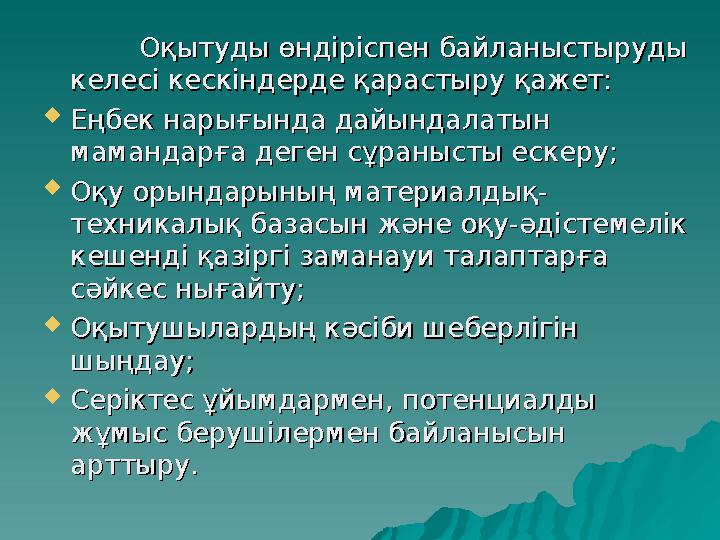 Оқытуды өндіріспен байланыстыруды келесі кескіндерде қарастыру қажет:

Еңбек нарығында дайындалатын мамандарға деген сұранысты ескеру;

Оқу орындарының материалдық-техникалық базасын және оқу-әдістемелік кешенді қазіргі заманауи талаптарға сәйкес нығайту;

Оқытушылардың кәсіби шеберлігін шыңдау;

Серіктес ұйымдармен, потенциалды жұмыс берушілермен байланысын арттыру.